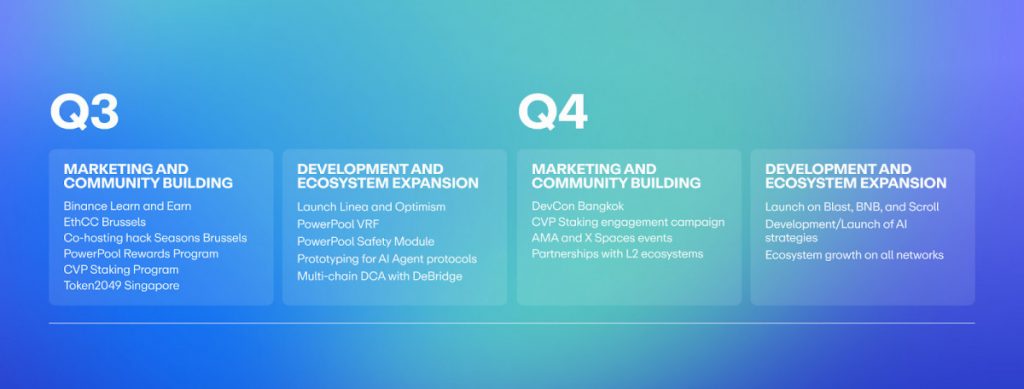 Q3

MARKETING AND COMMUNITY BUILDING

Binance Learn and Earn
EthCC Brussels
Co-hosting hack Seasons Brussels
PowerPool Rewards Program
CVP Staking Program
Token2049 Singapore

DEVELOPMENT AND ECOSYSTEM EXPANSION

Launch Linea and Optimism
PowerPool VRF
PowerPool Safety Module
Prototyping for AI Agent protocols
Multi-chain DCA with DeBridge

Q4

MARKETING AND COMMUNITY BUILDING

DevCon Bangkok
CVP Staking engagement campaign
AMA and X Spaces events
Partnerships with L2 ecosystems

DEVELOPMENT AND ECOSYSTEM EXPANSION

Launch on Blast, BNB, and Scroll
Development/Launch of AI strategies
Ecosystem growth on all networks